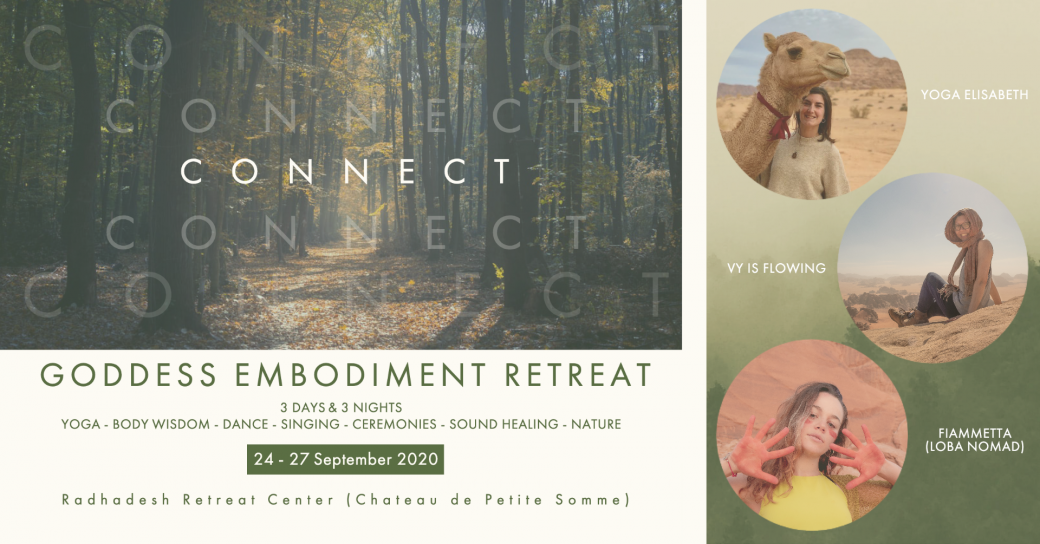 CONNECT
CONNECT
CONNECT
CONNECT
CONNECT

GODDESS EMBODIMENT RETREAT
3 DAYS & 3 NIGHTS
YOGA - BODY WISDOM - DANCE - SINGING - CEREMONIES - SOUND HEALING - NATURE

24 - 27 September 2020

Radhadesh Retreat Center (Chateau de Petite Somme)

YOGA ELISABETH

VY IS FLOWING

FIAMMETTA (LOBA NOMAD)